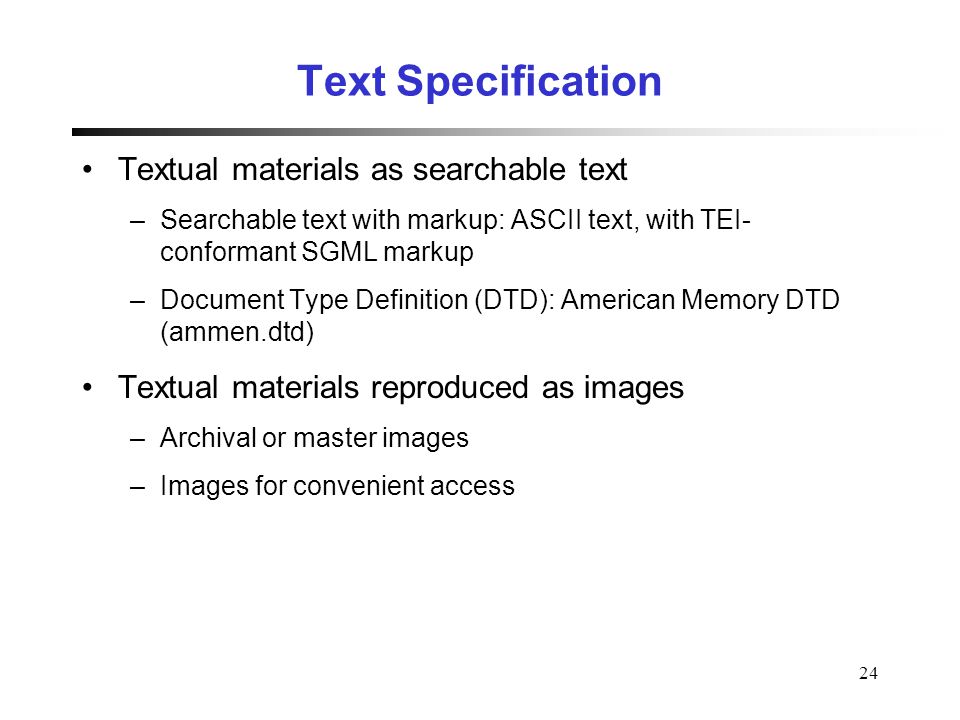 Text Specification

• Textual materials as searchable text

– Searchable text with markup: ASCII text, with TEI-conformant SGML markup

– Document Type Definition (DTD): American Memory DTD (ammen.dtd)

• Textual materials reproduced as images

– Archival or master images

– Images for convenient access

24